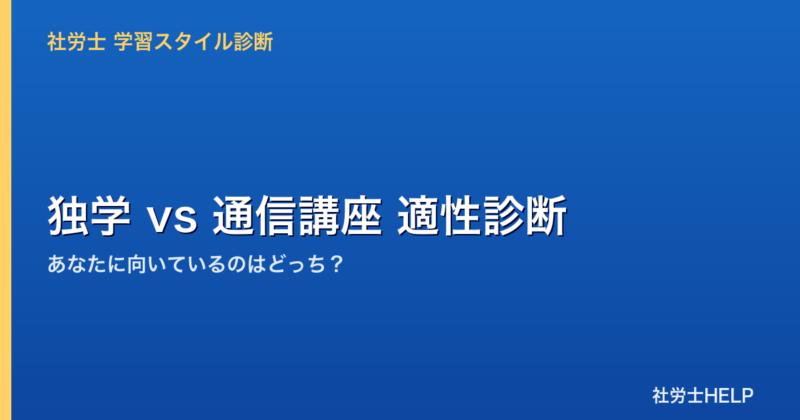 社労士 学習スタイル診断

独学 vs 通信講座 適性診断

あなたに向いているのはどっち？

社労士HELP